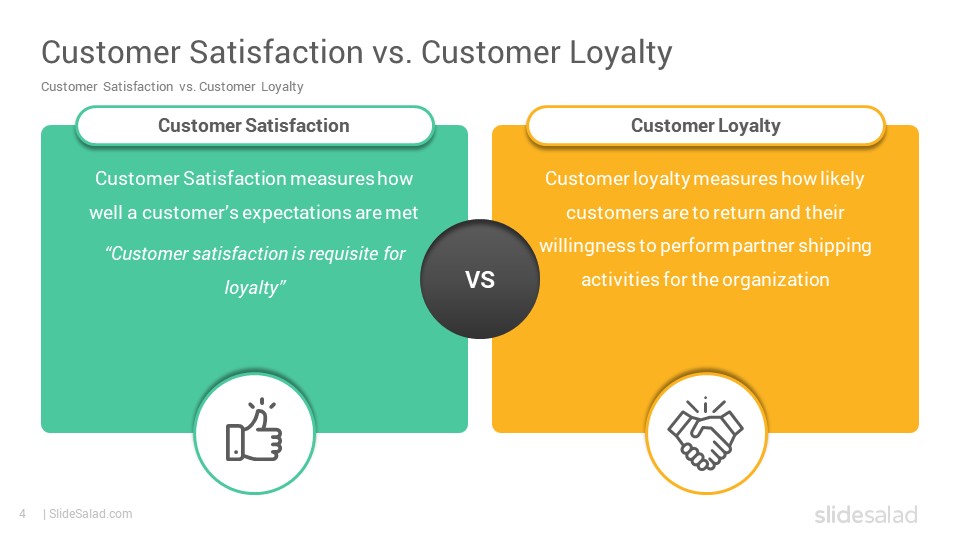 Customer Satisfaction vs. Customer Loyalty

Customer Satisfaction vs. Customer Loyalty

Customer Satisfaction

Customer Satisfaction measures how well a customer's expectations are met

"Customer satisfaction is requisite for loyalty"

VS

Customer Loyalty

Customer loyalty measures how likely customers are to return and their willingness to perform partner shipping activities for the organization

4 | SlideSalad.com

slidesalad